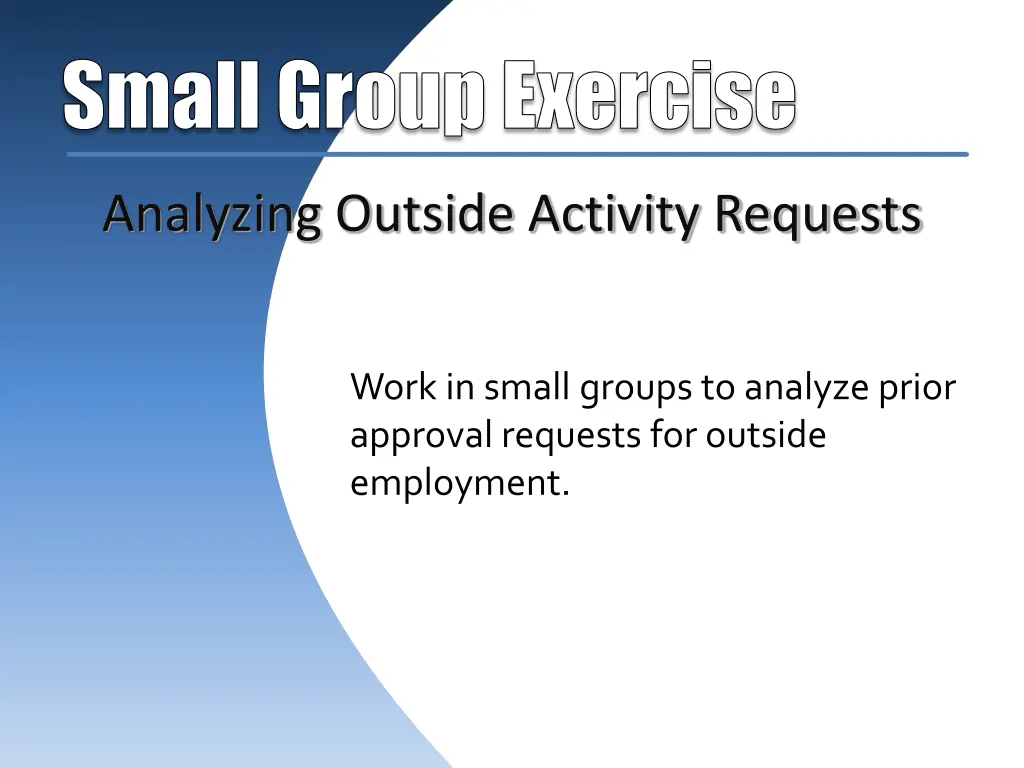 Small Group Exercise

Analyzing Outside Activity Requests

Work in small groups to analyze prior approval requests for outside employment.